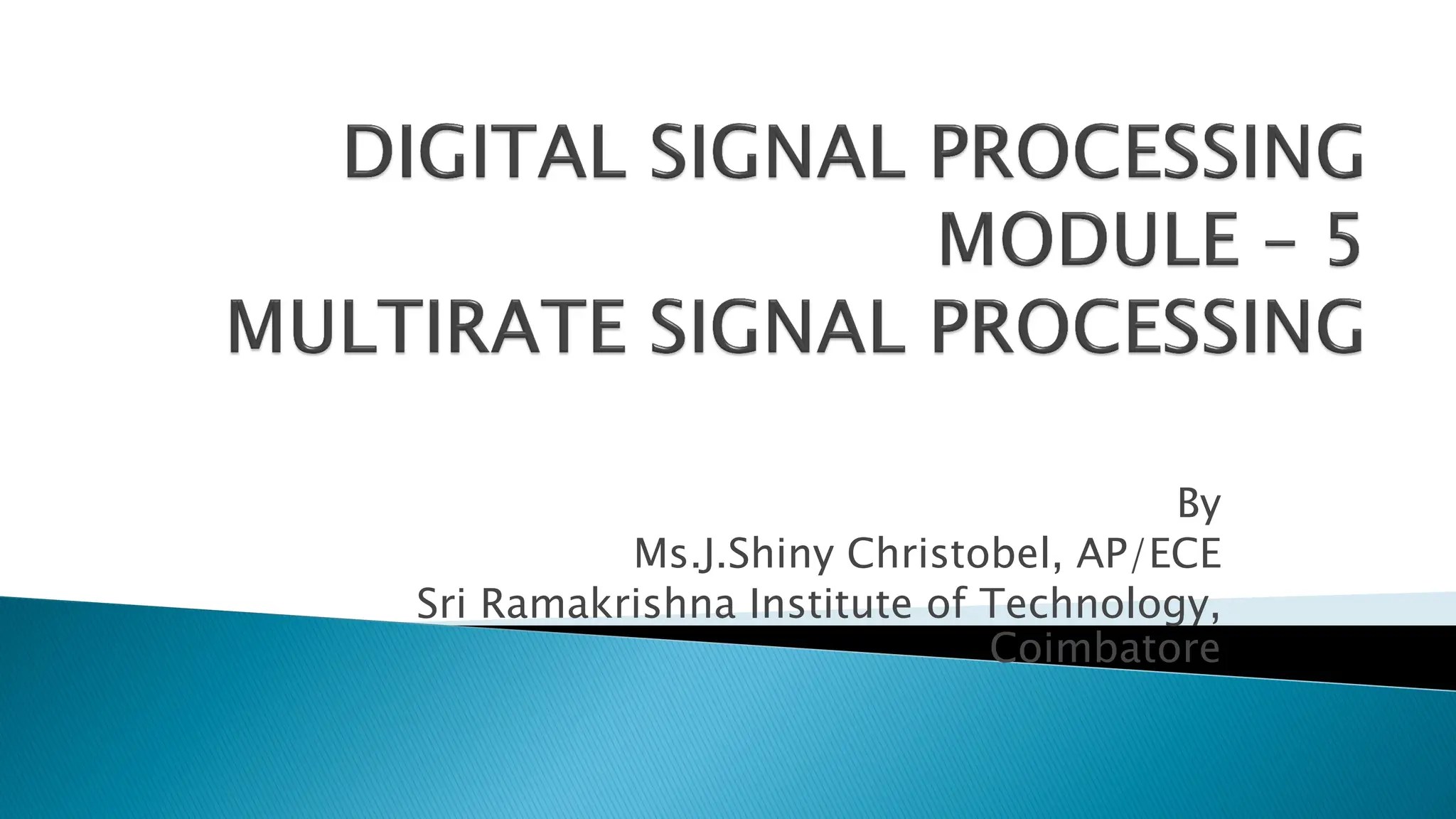 DIGITAL SIGNAL PROCESSING
MODULE – 5
MULTIRATE SIGNAL PROCESSING

By
Ms.J.Shiny Christobel, AP/ECE
Sri Ramakrishna Institute of Technology, Coimbatore